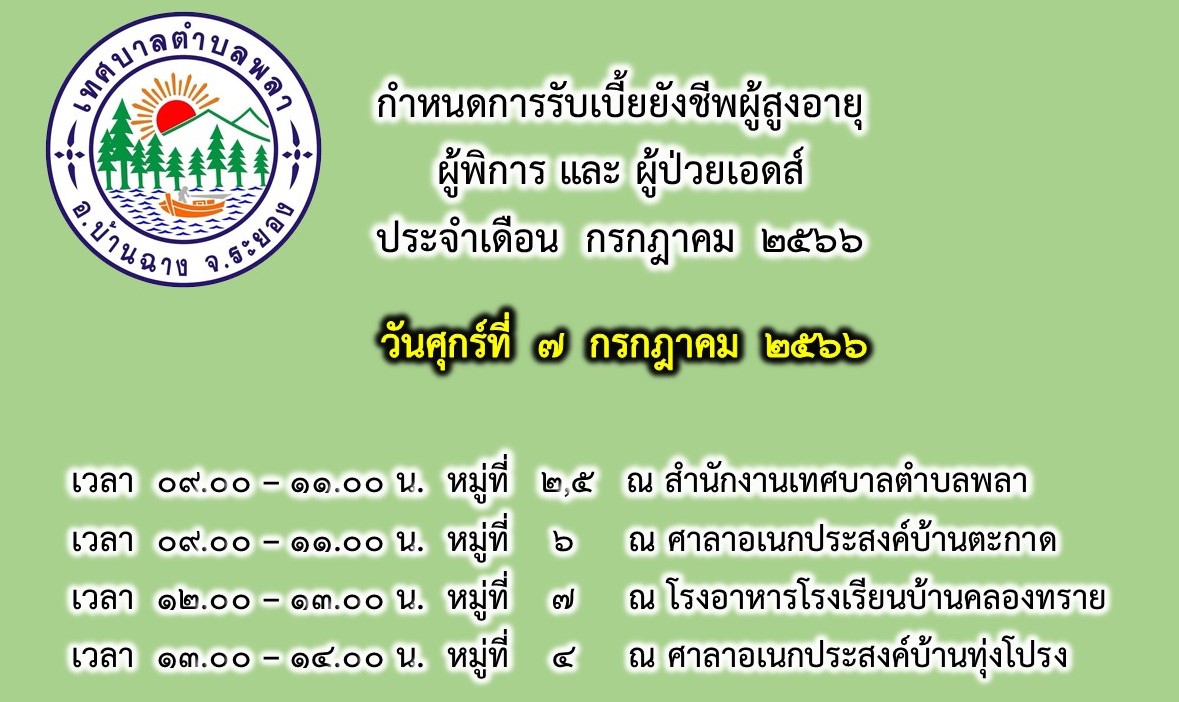 เทศบาลตำบลพลา
อ.บ้านฉาง จ.ระยอง

กำหนดการรับเบี้ยยังชีพผู้สูงอายุ
ผู้พิการ และ ผู้ป่วยเอดส์
ประจำเดือน กรกฎาคม ๒๕๖๖

วันศุกร์ที่ ๗ กรกฎาคม ๒๕๖๖

เวลา ๐๙.๐๐ – ๑๑.๐๐ น. หมู่ที่ ๒,๕ ณ สำนักงานเทศบาลตำบลพลา
เวลา ๐๙.๐๐ – ๑๑.๐๐ น. หมู่ที่ ๖ ณ ศาลาอเนกประสงค์บ้านตะกาด
เวลา ๑๒.๐๐ – ๑๓.๐๐ น. หมู่ที่ ๗ ณ โรงอาหารโรงเรียนบ้านคลองทราย
เวลา ๑๓.๐๐ – ๑๔.๐๐ น. หมู่ที่ ๔ ณ ศาลาอเนกประสงค์บ้านทุ่งโปรง